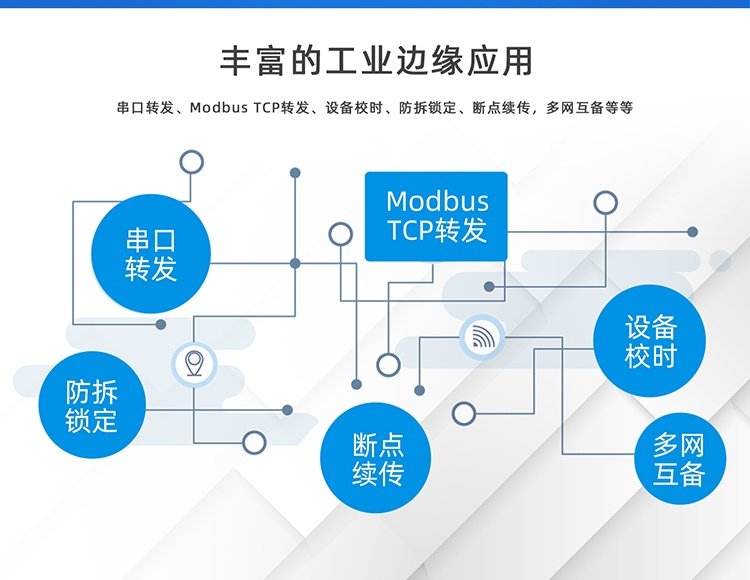 丰富的工业边缘应用

串口转发、Modbus TCP转发、设备校时、防拆锁定、断点续传，多网互备等等

串口转发

Modbus TCP转发

设备校时

防拆锁定

断点续传

多网互备